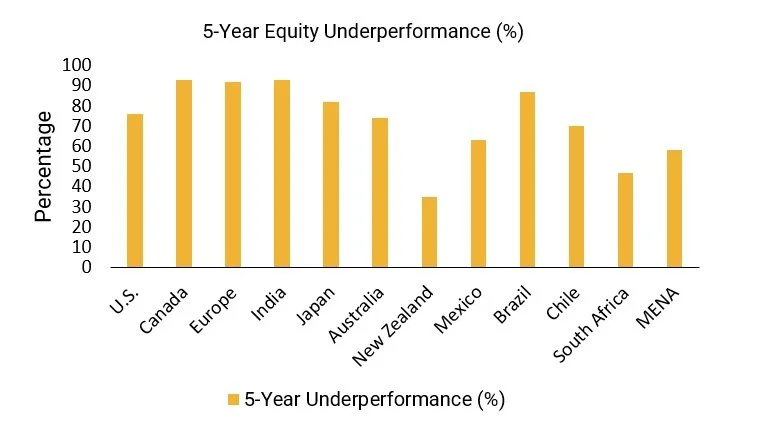 5-Year Equity Underperformance (%)

Percentage

100
90
80
70
60
50
40
30
20
10
0

U.S.
Canada
Europe
India
Japan
Australia
New Zealand
Mexico
Brazil
Chile
South Africa
MENA

5-Year Underperformance (%)